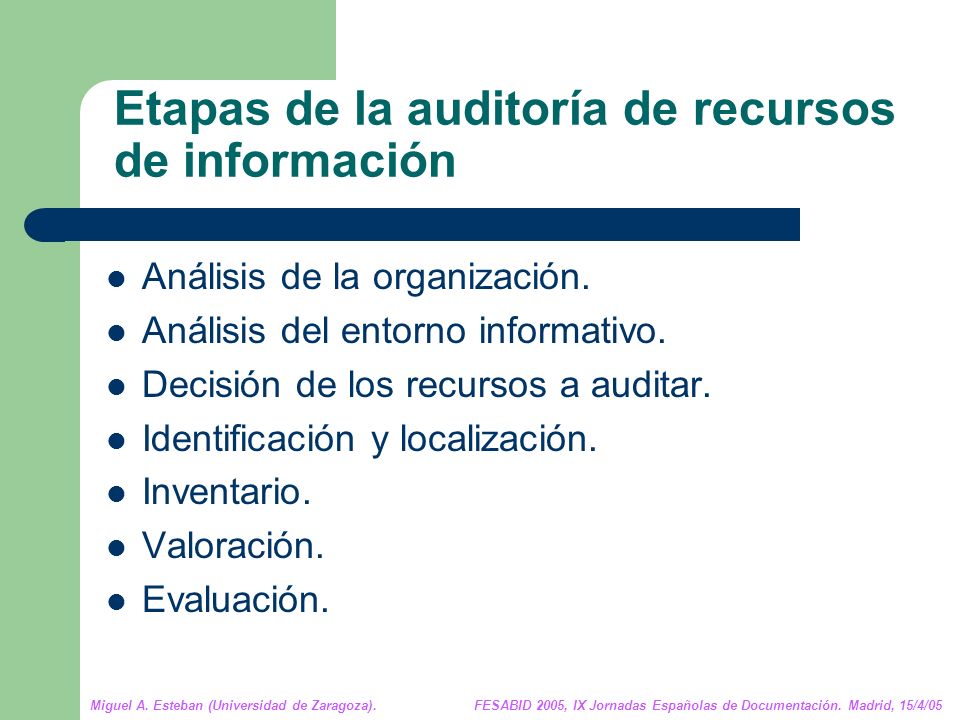 Etapas de la auditoría de recursos de información

- Análisis de la organización.
- Análisis del entorno informativo.
- Decisión de los recursos a auditar.
- Identificación y localización.
- Inventario.
- Valoración.
- Evaluación.

Miguel A. Esteban (Universidad de Zaragoza).

FESABID 2005, IX Jornadas Españolas de Documentación. Madrid, 15/4/05